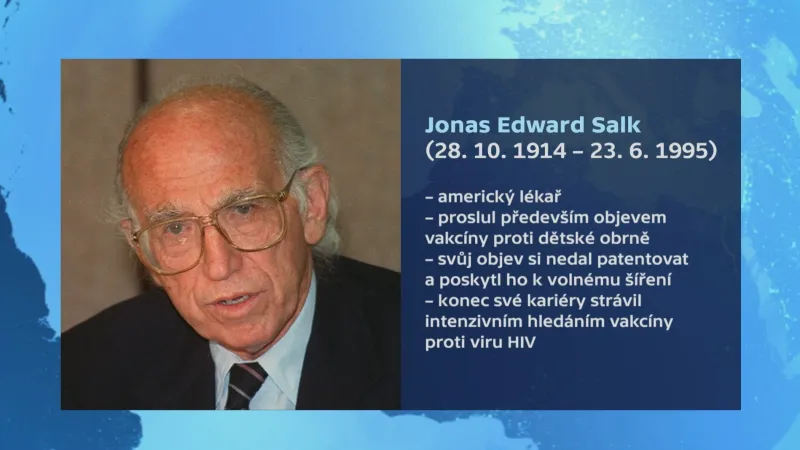 Jonas Edward Salk
(28. 10. 1914 – 23. 6. 1995)

– americký lékař
– proslul především objevem vakcíny proti dětské obrně
– svůj objev si nedal patentovat a poskytl ho k volnému šíření
– konec své kariéry strávil intenzivním hledáním vakcíny proti viru HIV